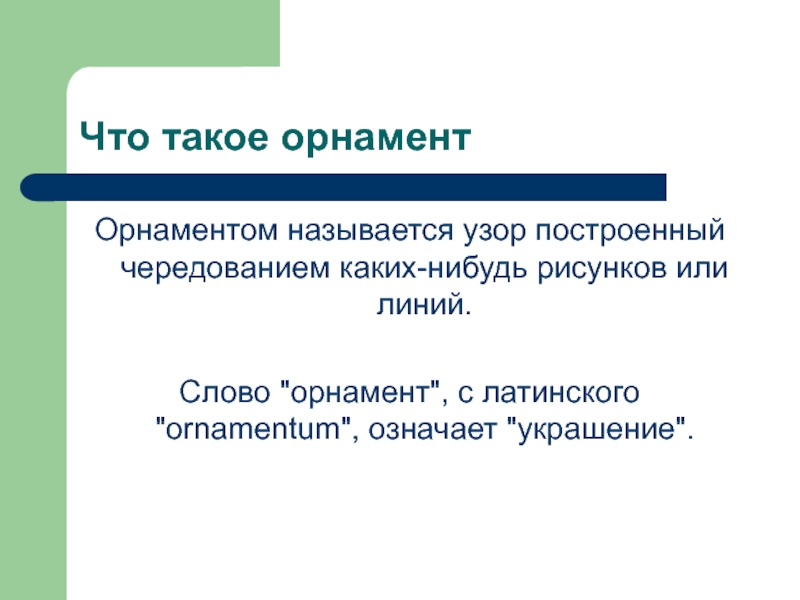 Что такое орнамент

Орнаментом называется узор построенный чередованием каких-нибудь рисунков или линий.

Слово "орнамент", с латинского "ornamentum", означает "украшение".